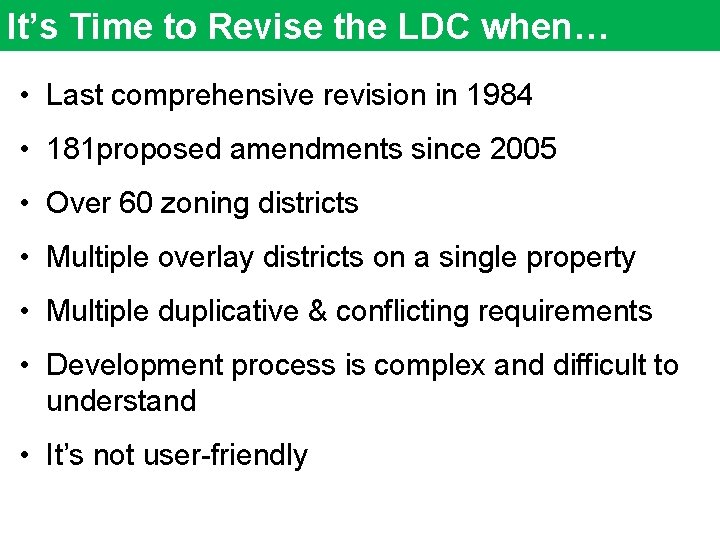 It’s Time to Revise the LDC when…

• Last comprehensive revision in 1984

• 181proposed amendments since 2005

• Over 60 zoning districts

• Multiple overlay districts on a single property

• Multiple duplicative & conflicting requirements

• Development process is complex and difficult to understand

• It’s not user-friendly